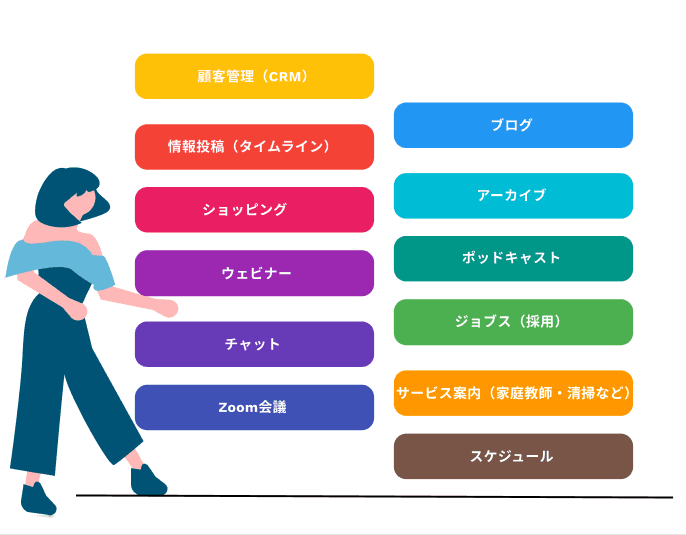 顧客管理（CRM）

情報投稿（タイムライン）

ショッピング

ウェビナー

チャット

Zoom会議

ブログ

アーカイブ

ポッドキャスト

ジョブス（採用）

サービス案内（家庭教師・清掃など）

スケジュール